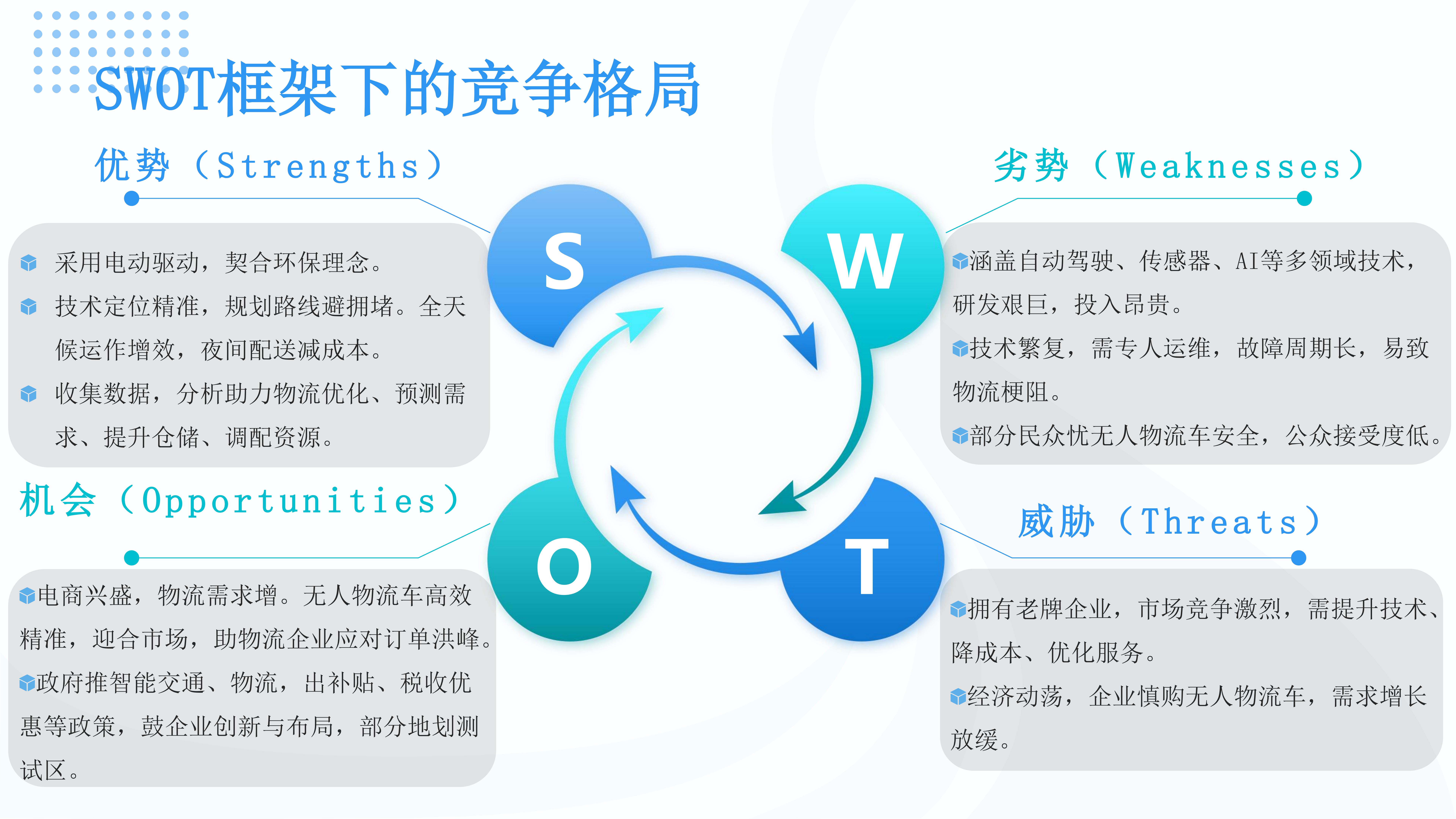 SWOT框架下的竞争格局

优势（Strengths）

采用电动驱动，契合环保理念。

技术定位精准，规划路线避拥堵。全天候运作增效，夜间配送减成本。

收集数据，分析助力物流优化、预测需求、提升仓储、调配资源。

S

W

劣势（Weaknesses）

涵盖自动驾驶、传感器、AI等多领域技术，研发艰巨，投入昂贵。

技术繁复，需专人运维，故障周期长，易致物流梗阻。

部分民众忧无人物流车安全，公众接受度低。

机会（Opportunities）

电商兴盛，物流需求增。无人物流车高效精准，迎合市场，助物流企业应对订单洪峰。

政府推智能交通、物流，出补贴、税收优惠等政策，鼓企业创新与布局，部分地划测试区。

O

T

威胁（Threats）

拥有老牌企业，市场竞争激烈，需提升技术、降成本、优化服务。

经济动荡，企业慎购无人物流车，需求增长放缓。